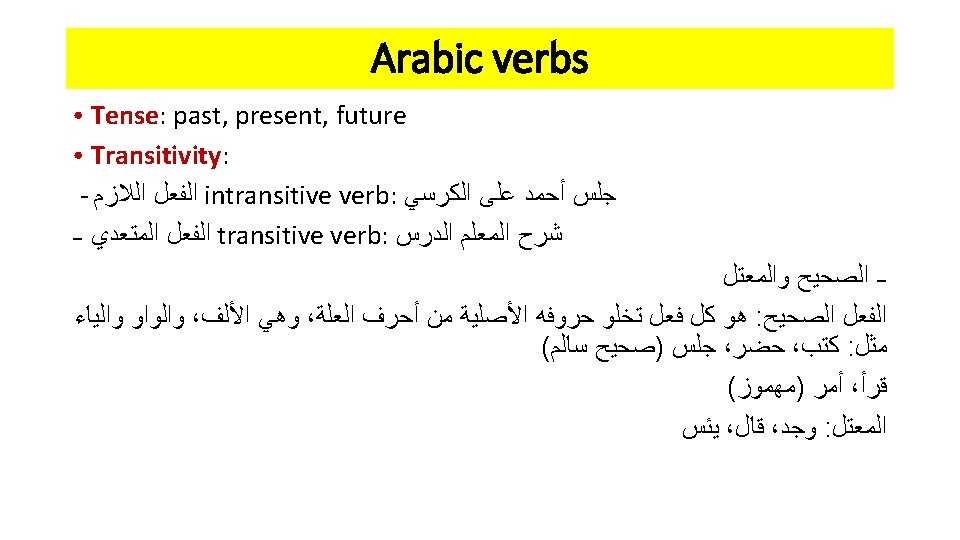 Arabic verbs

• Tense: past, present, future
• Transitivity:
- الفعل اللازم intransitive verb: جلس أحمد على الكرسي
- الفعل المتعدي transitive verb: شرح المعلم الدرس

- الصحيح والمعتل
الفعل الصحيح: هو كل فعل تخلو حروفه الأصلية من أحرف العلة، وهي الألف، والواو والياء
مثل: كتب، حضر، جلس (صحيح سالم)
قرأ، أمر (مهموز)
المعتل: وجد، قال، يئس